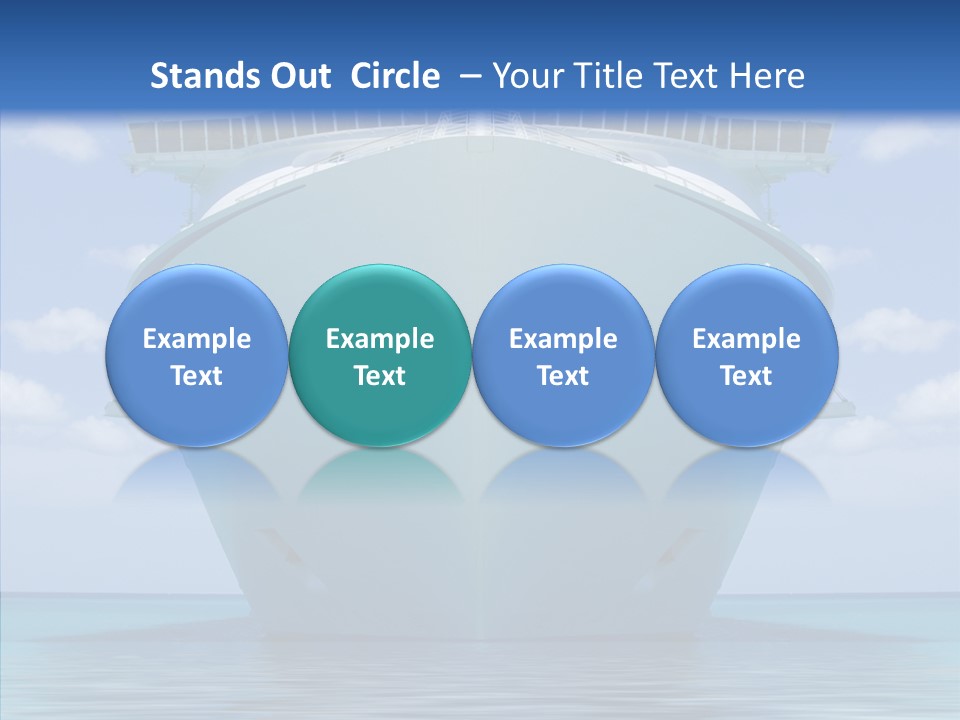 Stands Out Circle – Your Title Text Here

Example Text

Example Text

Example Text

Example Text